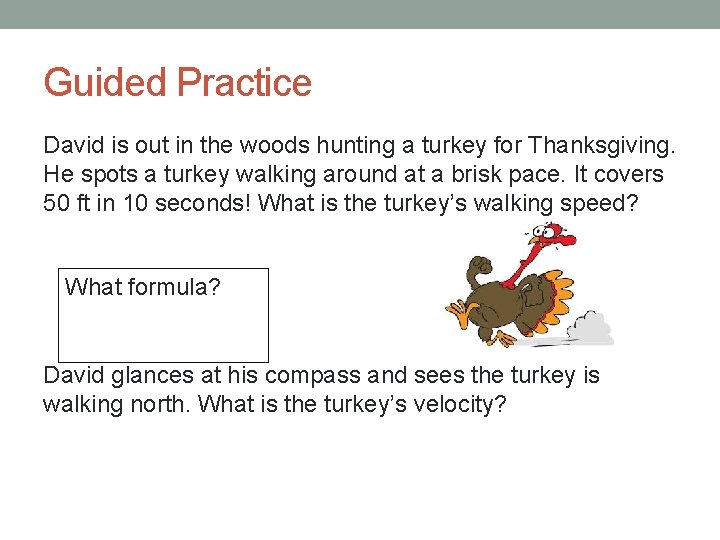 Guided Practice

David is out in the woods hunting a turkey for Thanksgiving. He spots a turkey walking around at a brisk pace. It covers 50 ft in 10 seconds! What is the turkey's walking speed?

What formula?

David glances at his compass and sees the turkey is walking north. What is the turkey's velocity?